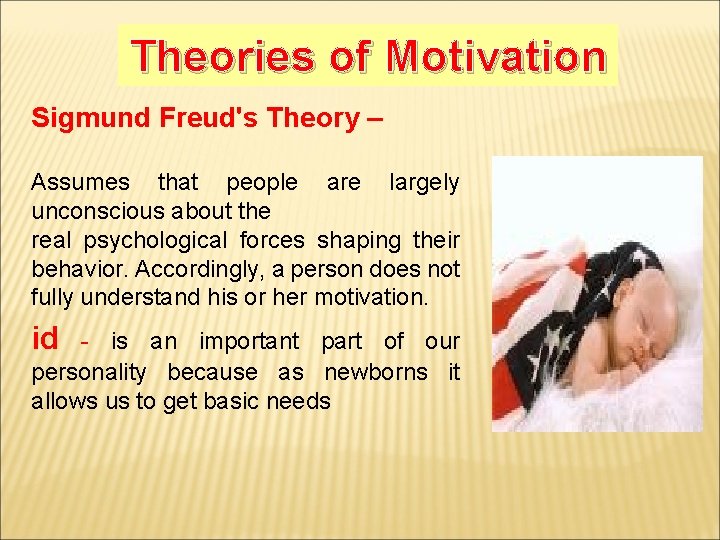 Theories of Motivation

Sigmund Freud's Theory –

Assumes that people are largely unconscious about the
real psychological forces shaping their behavior. Accordingly, a person does not fully understand his or her motivation.

id - is an important part of our personality because as newborns it allows us to get basic needs